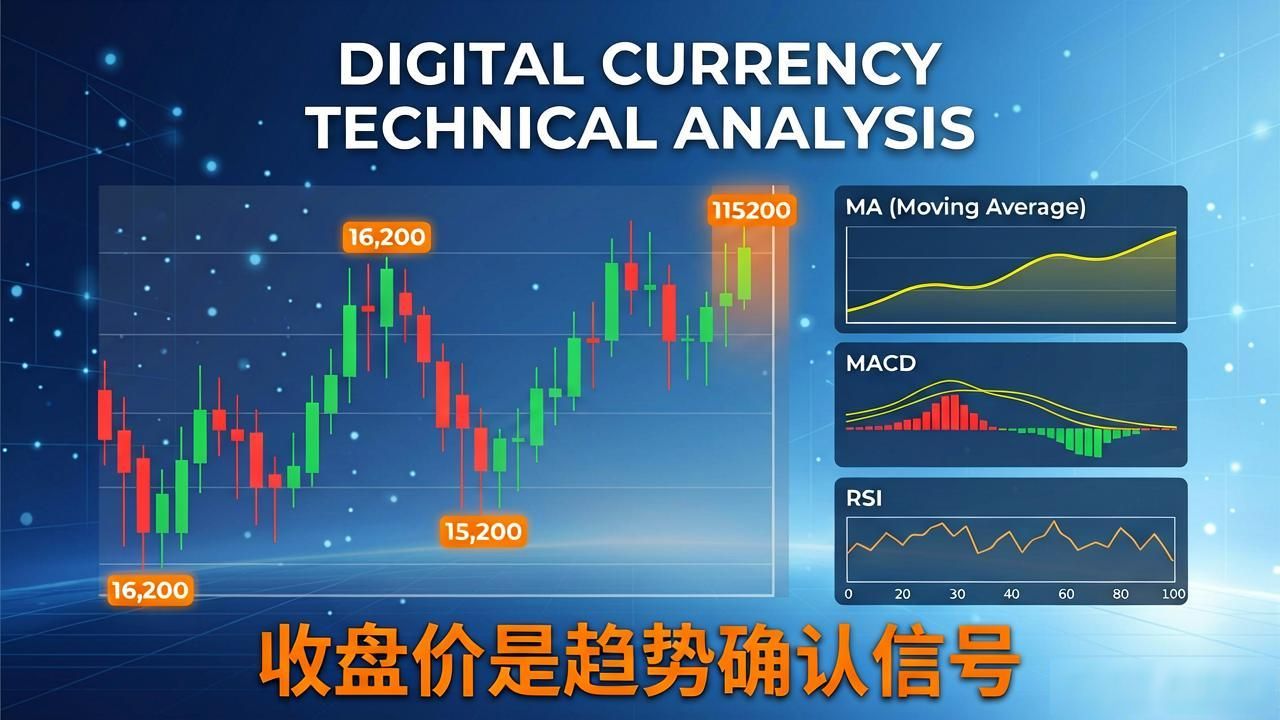 DIGITAL CURRENCY TECHNICAL ANALYSIS

16,200

115200

15,200

16,200

MA (Moving Average)

MACD

RSI

0 20 30 40 60 80 100

收盘价是趋势确认信号